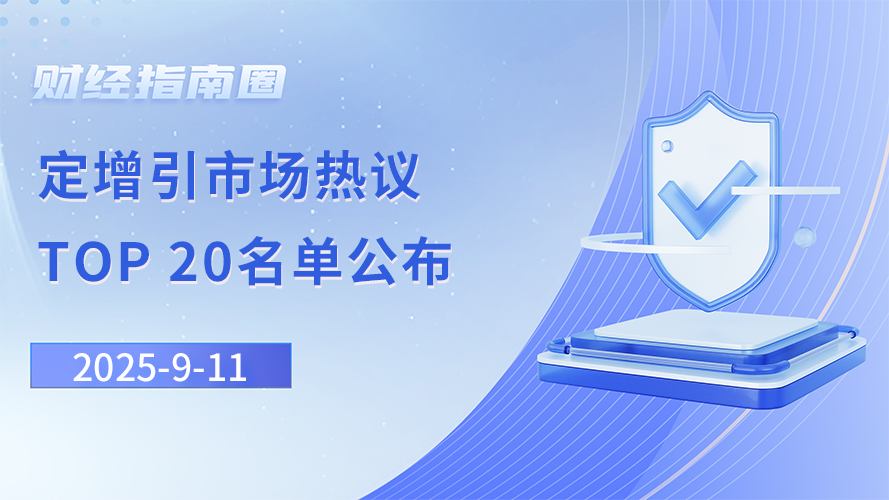 财经指南圈

定增引市场热议
TOP 20名单公布

2025-9-11